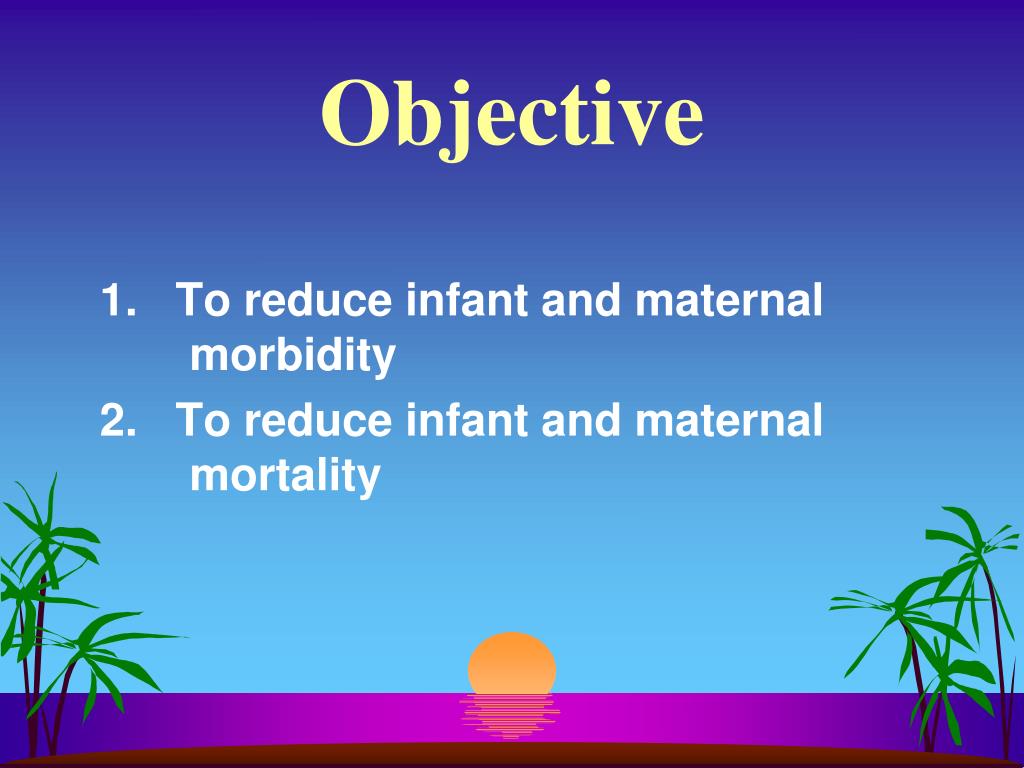 Objective

1. To reduce infant and maternal morbidity
2. To reduce infant and maternal mortality